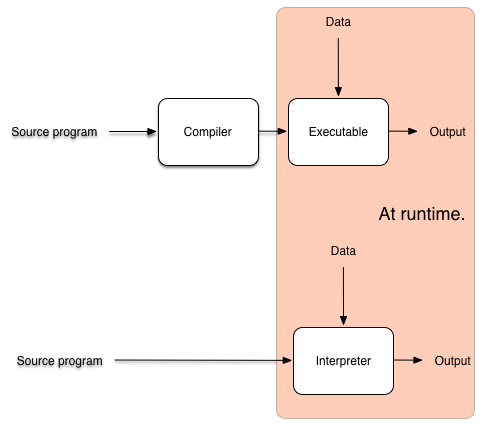 Data

Source program

Compiler

Executable

Output

At runtime.

Data

Source program

Interpreter

Output